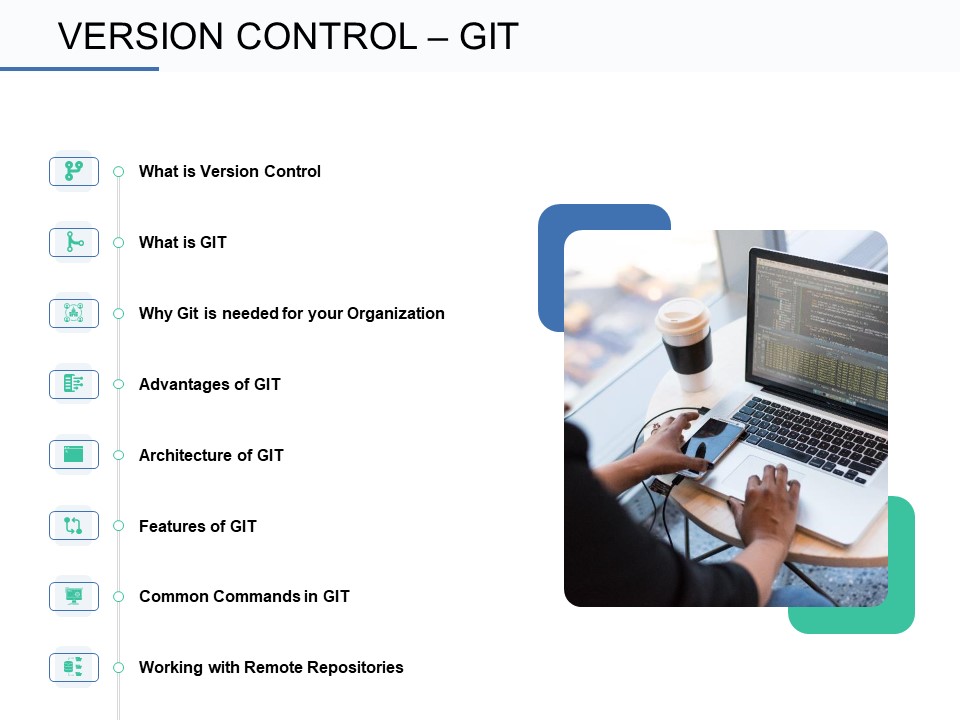 VERSION CONTROL – GIT

What is Version Control

What is GIT

Why Git is needed for your Organization

Advantages of GIT

Architecture of GIT

Features of GIT

Common Commands in GIT

Working with Remote Repositories